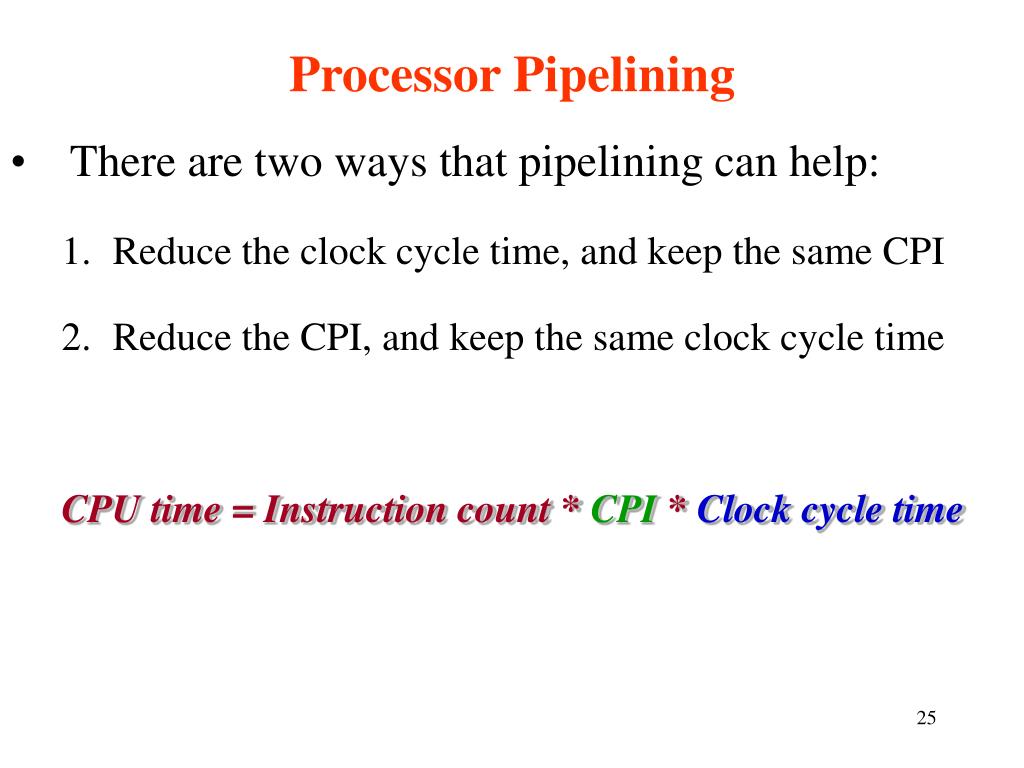 Processor Pipelining

• There are two ways that pipelining can help:

1. Reduce the clock cycle time, and keep the same CPI

2. Reduce the CPI, and keep the same clock cycle time

CPU time = Instruction count * CPI * Clock cycle time

25